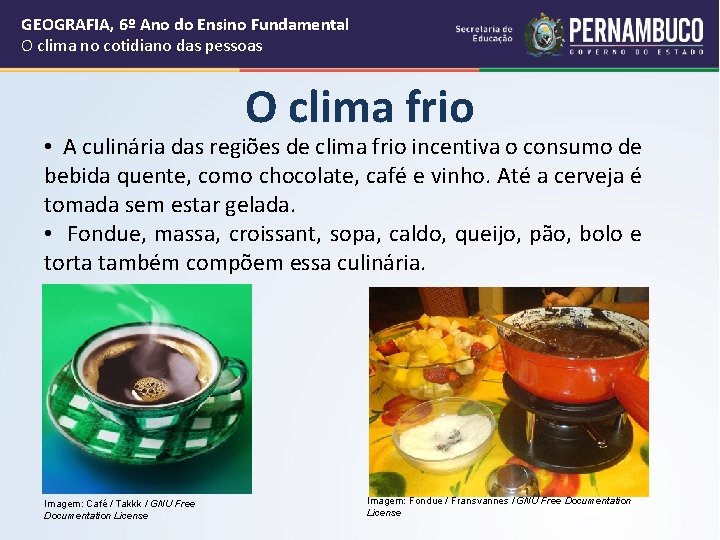 GEOGRAFIA, 6º Ano do Ensino Fundamental
O clima no cotidiano das pessoas

Secretaria de Educação

PERNAMBUCO
GOVERNO DO ESTADO

O clima frio

• A culinária das regiões de clima frio incentiva o consumo de bebida quente, como chocolate, café e vinho. Até a cerveja é tomada sem estar gelada.

• Fondue, massa, croissant, sopa, caldo, queijo, pão, bolo e torta também compõem essa culinária.

Imagem: Café / Takkk / GNU Free Documentation License

Imagem: Fondue / Fransvannes / GNU Free Documentation License